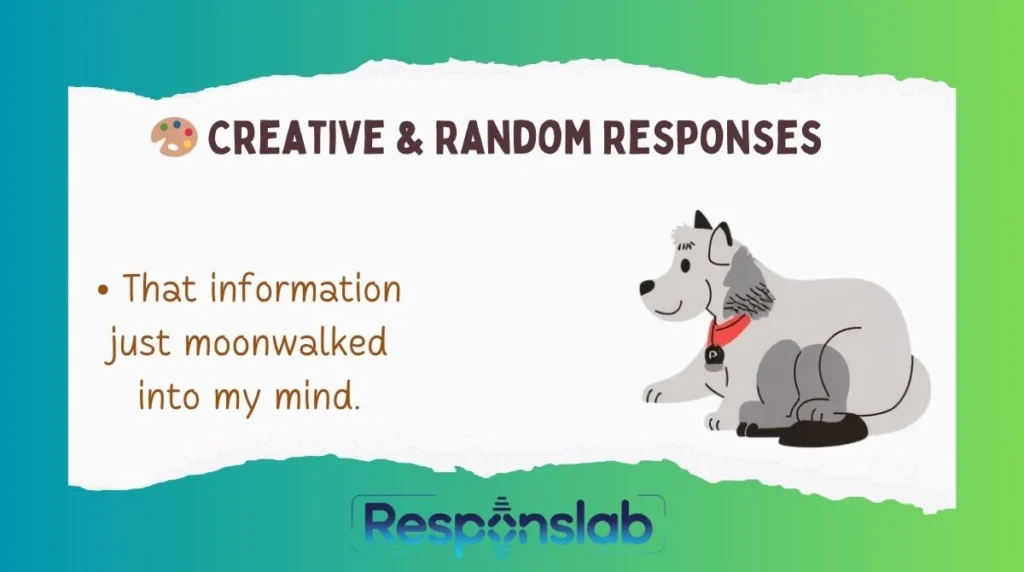 🎨 CREATIVE & RANDOM RESPONSES

• That information just moonwalked into my mind.

Responslab